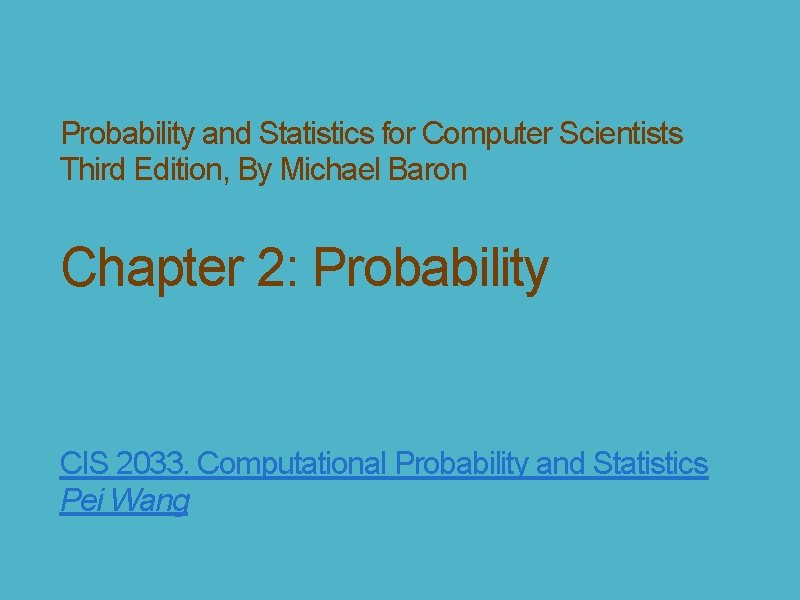 Probability and Statistics for Computer Scientists
Third Edition, By Michael Baron

Chapter 2: Probability

CIS 2033. Computational Probability and Statistics
Pei Wang